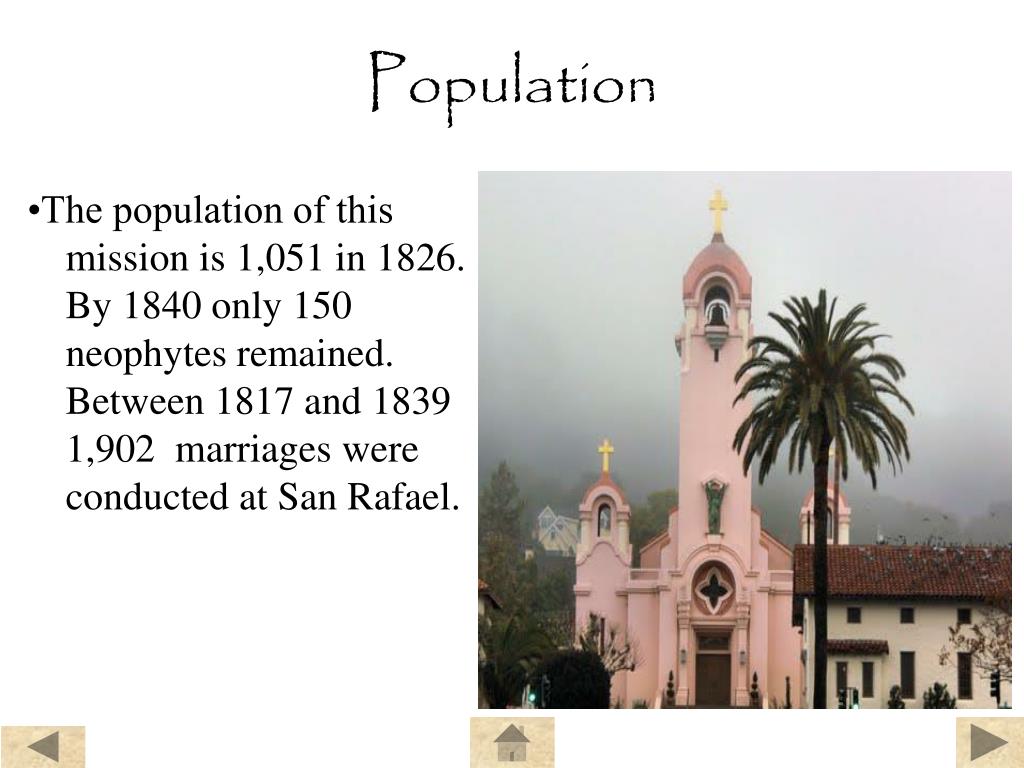 Population

•The population of this mission is 1,051 in 1826. By 1840 only 150 neophytes remained. Between 1817 and 1839 1,902 marriages were conducted at San Rafael.